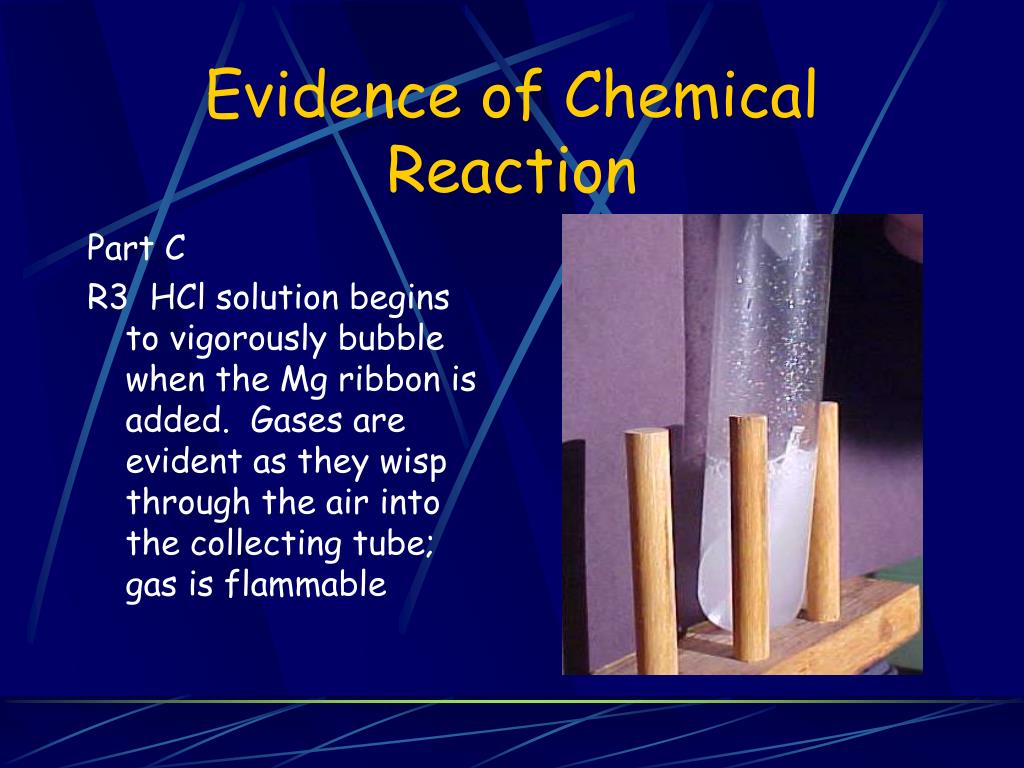 Evidence of Chemical Reaction

Part C

R3 HCl solution begins to vigorously bubble when the Mg ribbon is added. Gases are evident as they wisp through the air into the collecting tube; gas is flammable